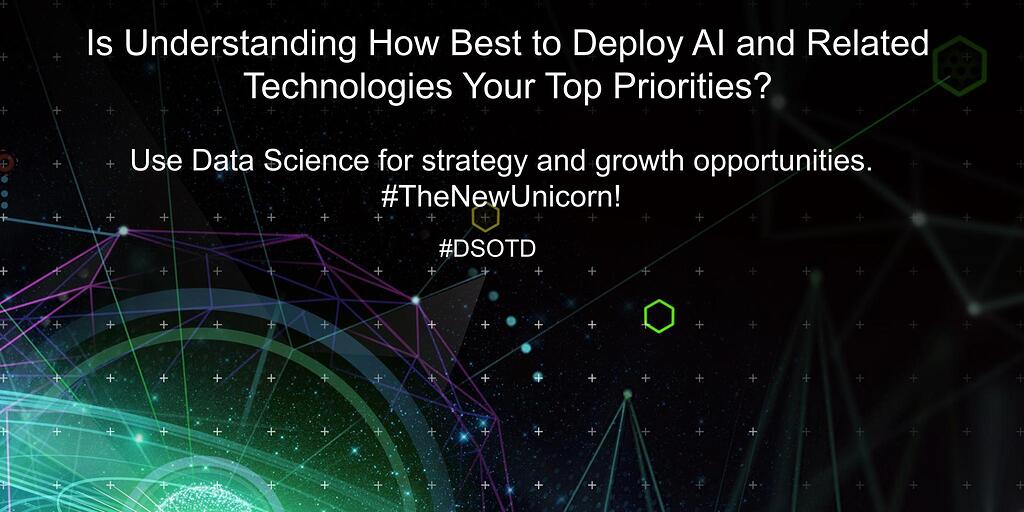 Is Understanding How Best to Deploy AI and Related Technologies Your Top Priorities?

Use Data Science for strategy and growth opportunities. #TheNewUnicorn!

#DSOTD